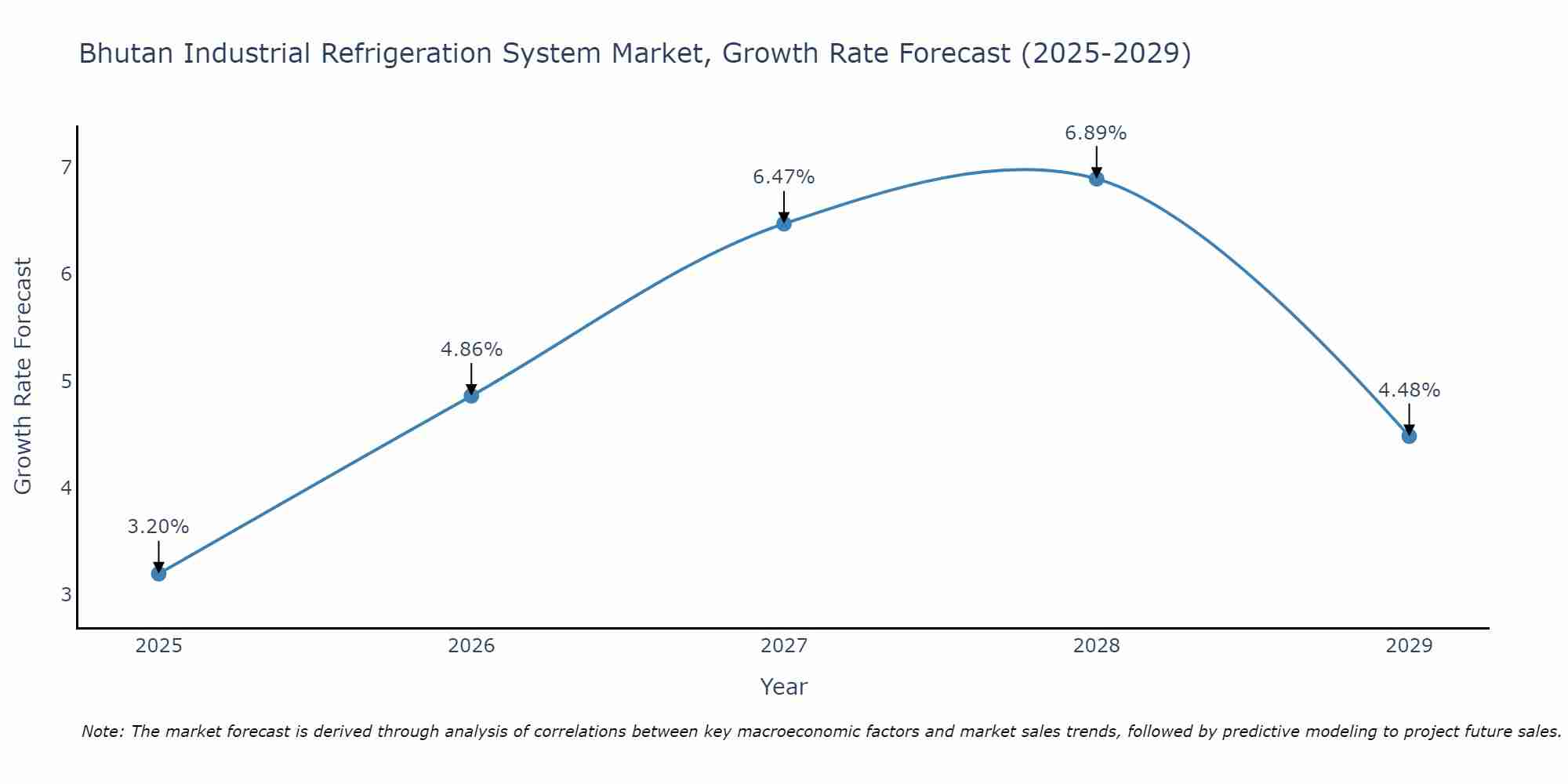 Bhutan Industrial Refrigeration System Market, Growth Rate Forecast (2025-2029)

Growth Rate Forecast

7
6
5
4
3

3.20%
4.86%
6.47%
6.89%
4.48%

2025
2026
2027
2028
2029

Year

Note: The market forecast is derived through analysis of correlations between key macroeconomic factors and market sales trends, followed by predictive modeling to project future sales.